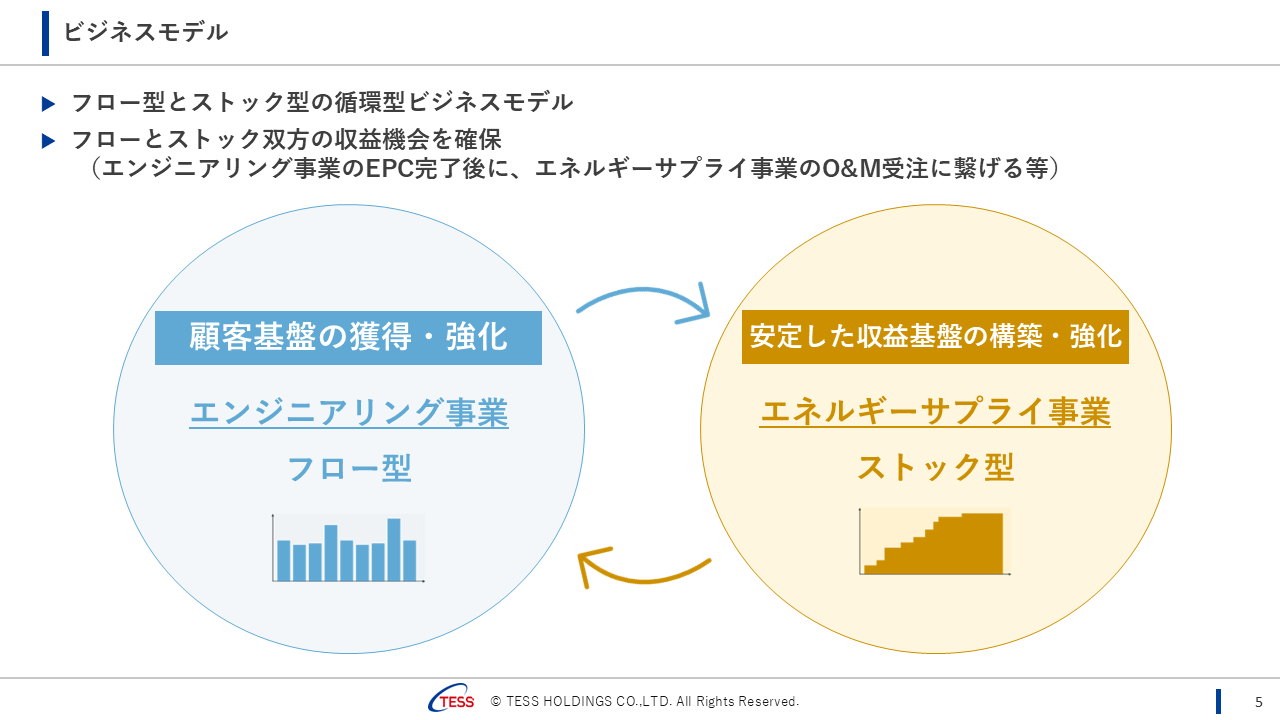 ビジネスモデル

▶ フロー型とストック型の循環型ビジネスモデル

▶ フローとストック双方の収益機会を確保
（エンジニアリング事業のEPC完了後に、エネルギーサプライ事業のO&M受注に繋げる等）

顧客基盤の獲得・強化

エンジニアリング事業

フロー型

安定した収益基盤の構築・強化

エネルギーサプライ事業

ストック型

TESS © TESS HOLDINGS CO.,LTD. All Rights Reserved.

5